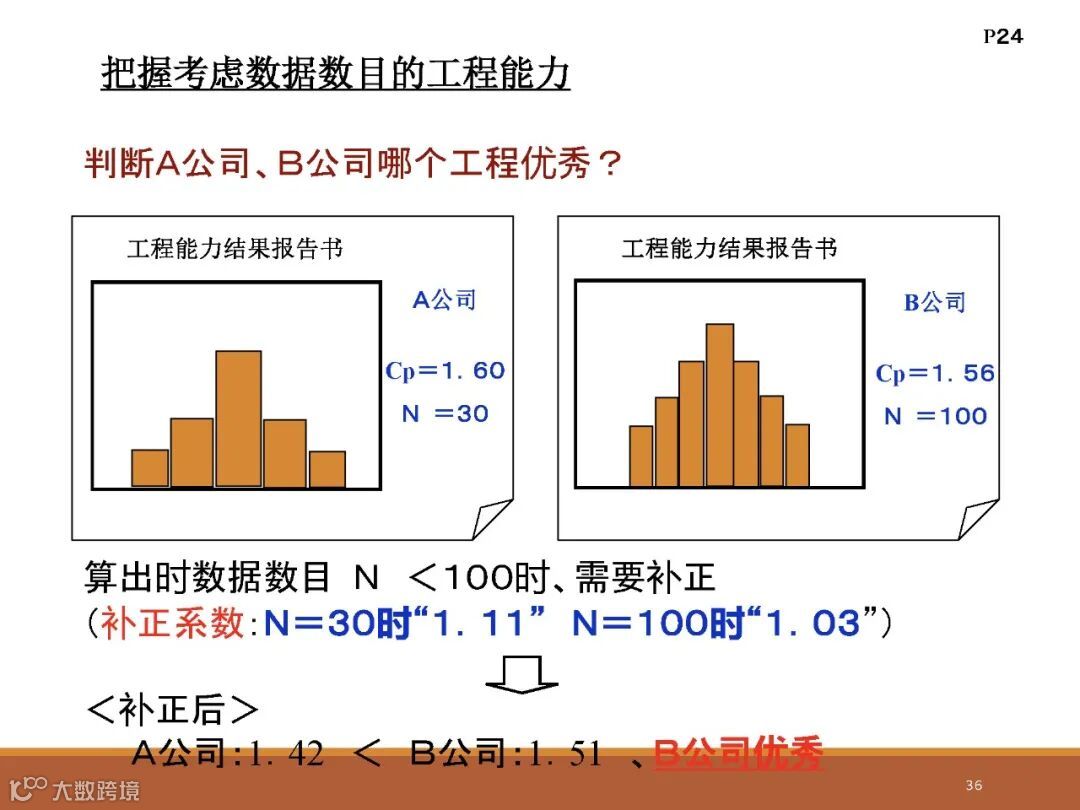 P24

把握考虑数据数目的工程能力

判断A公司、B公司哪个工程优秀？

工程能力结果报告书

A公司

Cp＝1. 60
N ＝30

工程能力结果报告书

B公司

Cp＝1. 56
N ＝100

算出时数据数目 N ＜100时、需要补正
（补正系数：N＝30时“1. 11” N＝100时“1. 03”）

＜补正后＞
A公司：1. 42 ＜ B公司：1. 51 、B公司优秀

大数跨境

36